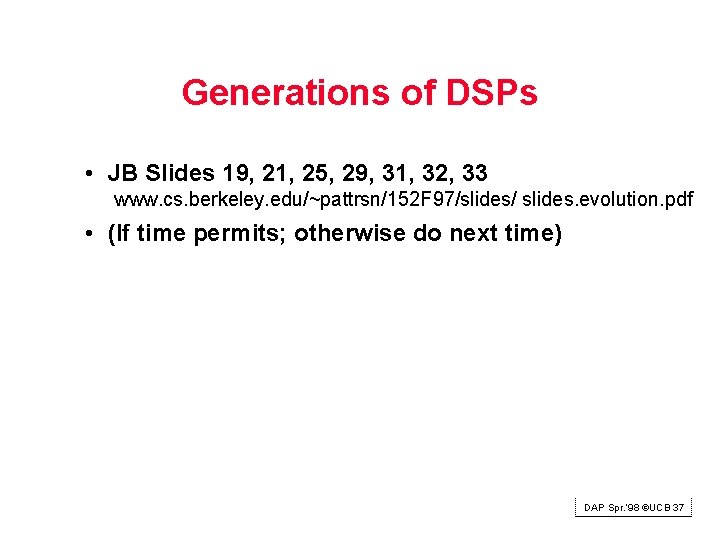 Generations of DSPs

• JB Slides 19, 21, 25, 29, 31, 32, 33
www.cs.berkeley.edu/~pattrsn/152F97/slides/ slides.evolution.pdf

• (If time permits; otherwise do next time)

DAP Spr.'98 ©UCB 37